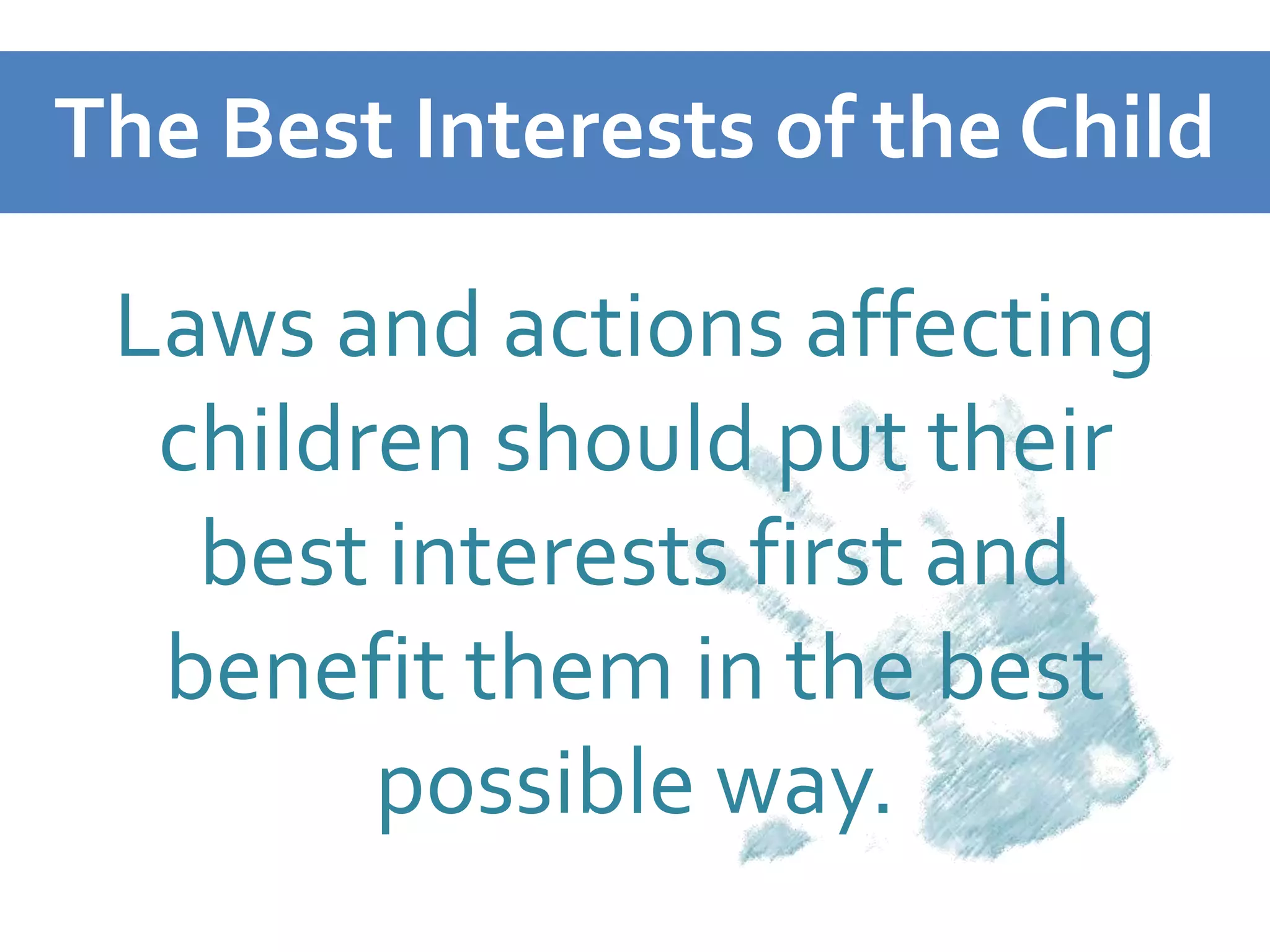 The Best Interests of the Child

Laws and actions affecting children should put their best interests first and benefit them in the best possible way.